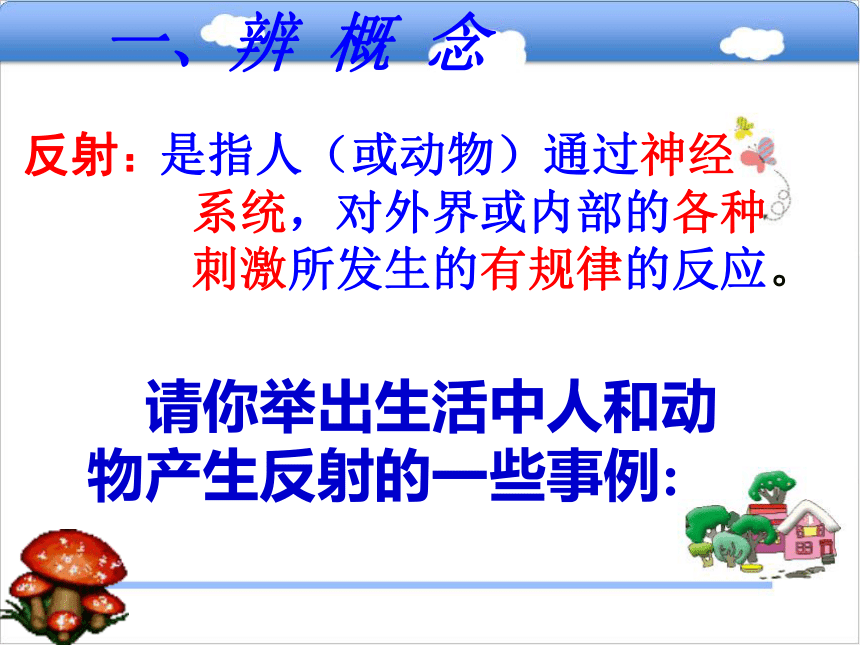 一、辨 概 念

反射：是指人（或动物）通过神经系统，对外界或内部的各种刺激所发生的有规律的反应。

请你举出生活中人和动物产生反射的一些事例：